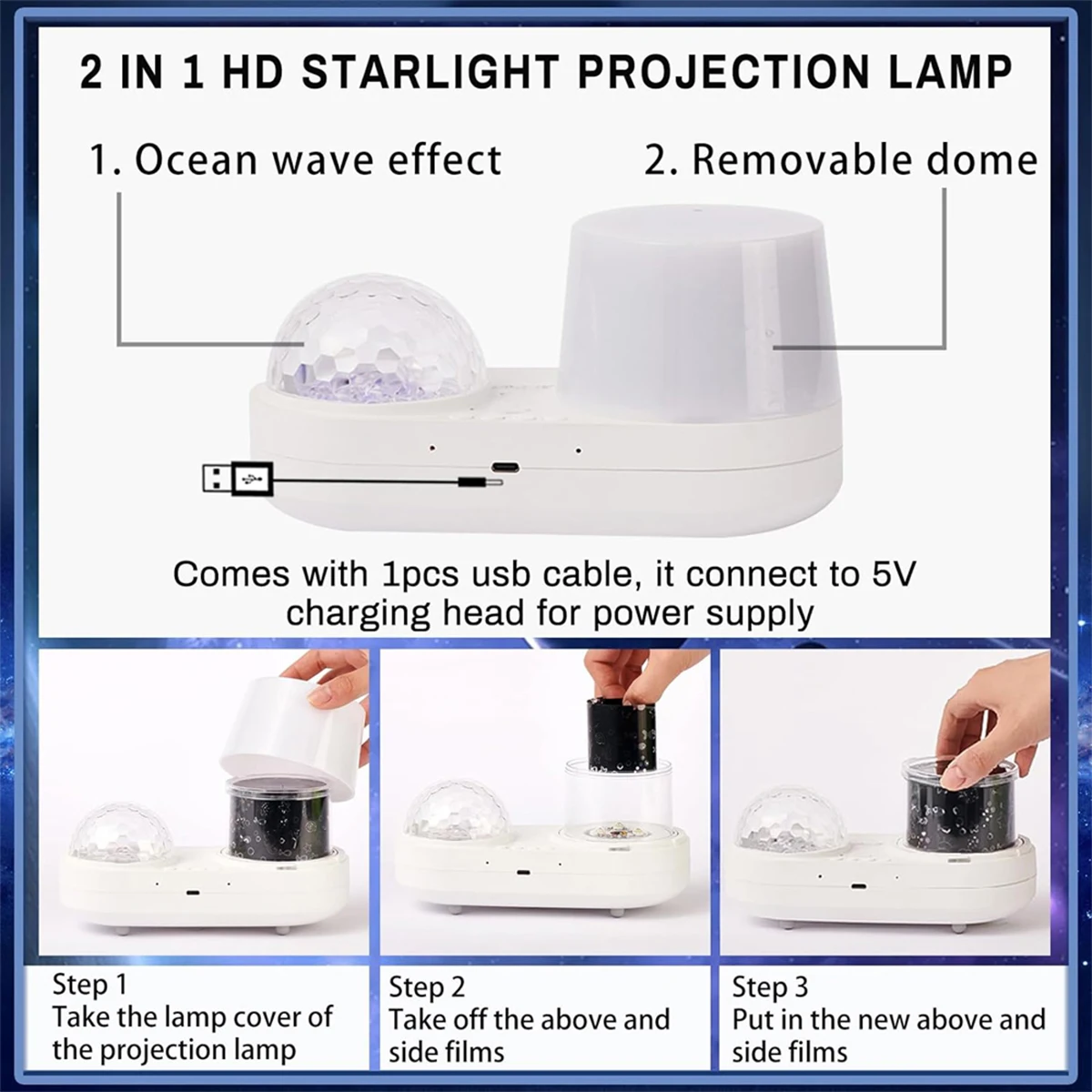 2 IN 1 HD STARLIGHT PROJECTION LAMP

1. Ocean wave effect

2. Removable dome

Comes with 1pcs usb cable, it connect to 5V charging head for power supply

Step 1
Take the lamp cover of the projection lamp

Step 2
Take off the above and side films

Step 3
Put in the new above and side films